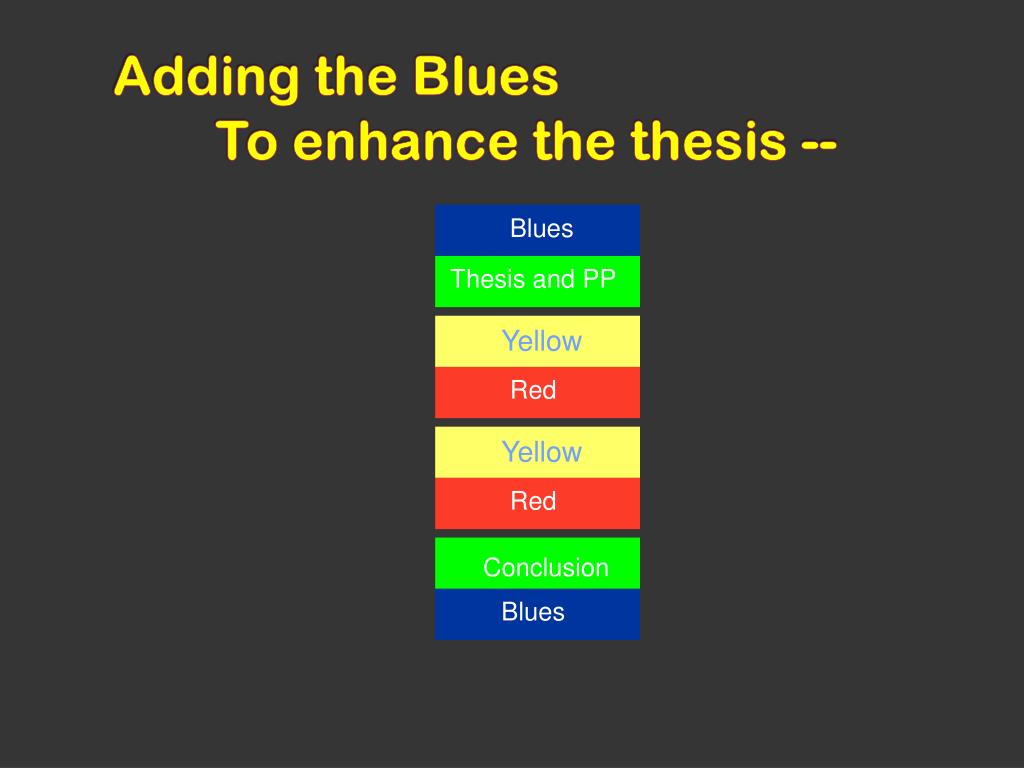 Adding the Blues
To enhance the thesis --

Blues

Thesis and PP

Yellow

Red

Yellow

Red

Conclusion

Blues